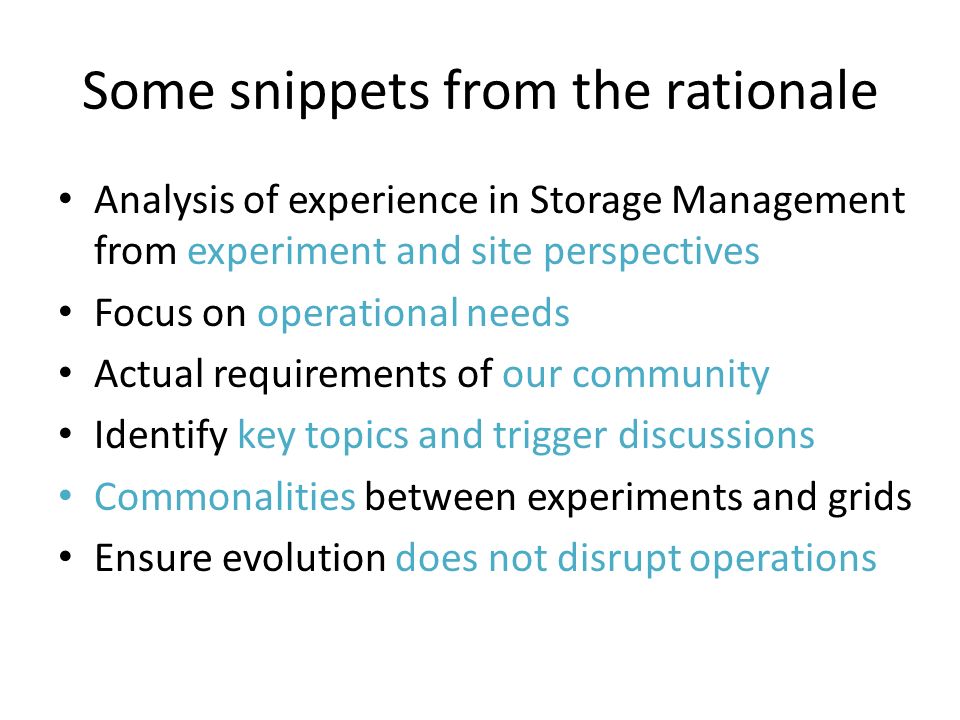 Some snippets from the rationale

• Analysis of experience in Storage Management from experiment and site perspectives
• Focus on operational needs
• Actual requirements of our community
• Identify key topics and trigger discussions
• Commonalities between experiments and grids
• Ensure evolution does not disrupt operations